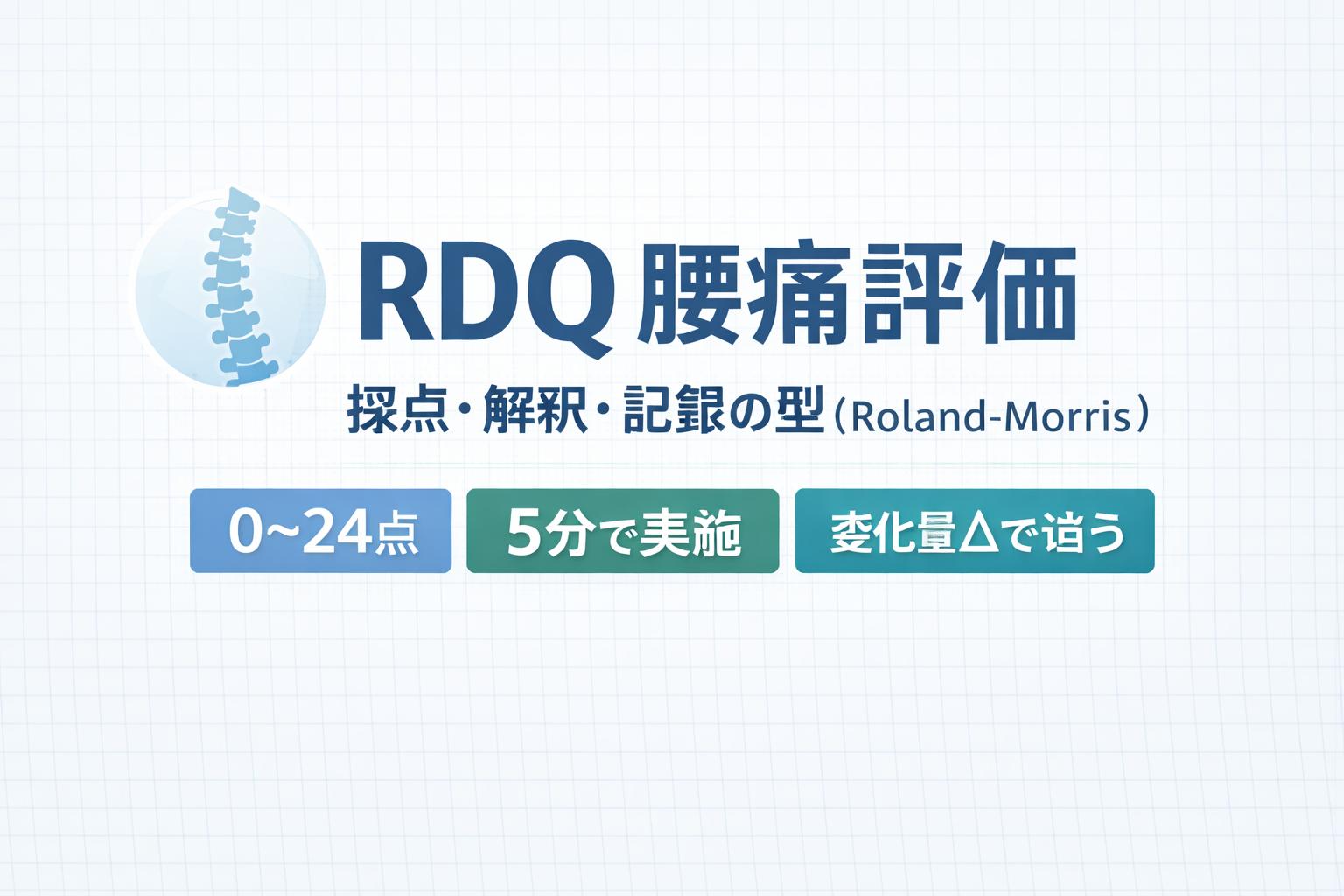 RDQ 腰痛評価

採点・解釈・記録の型（Roland-Morris）

0~24点

5分で実施

変化量Δで追う